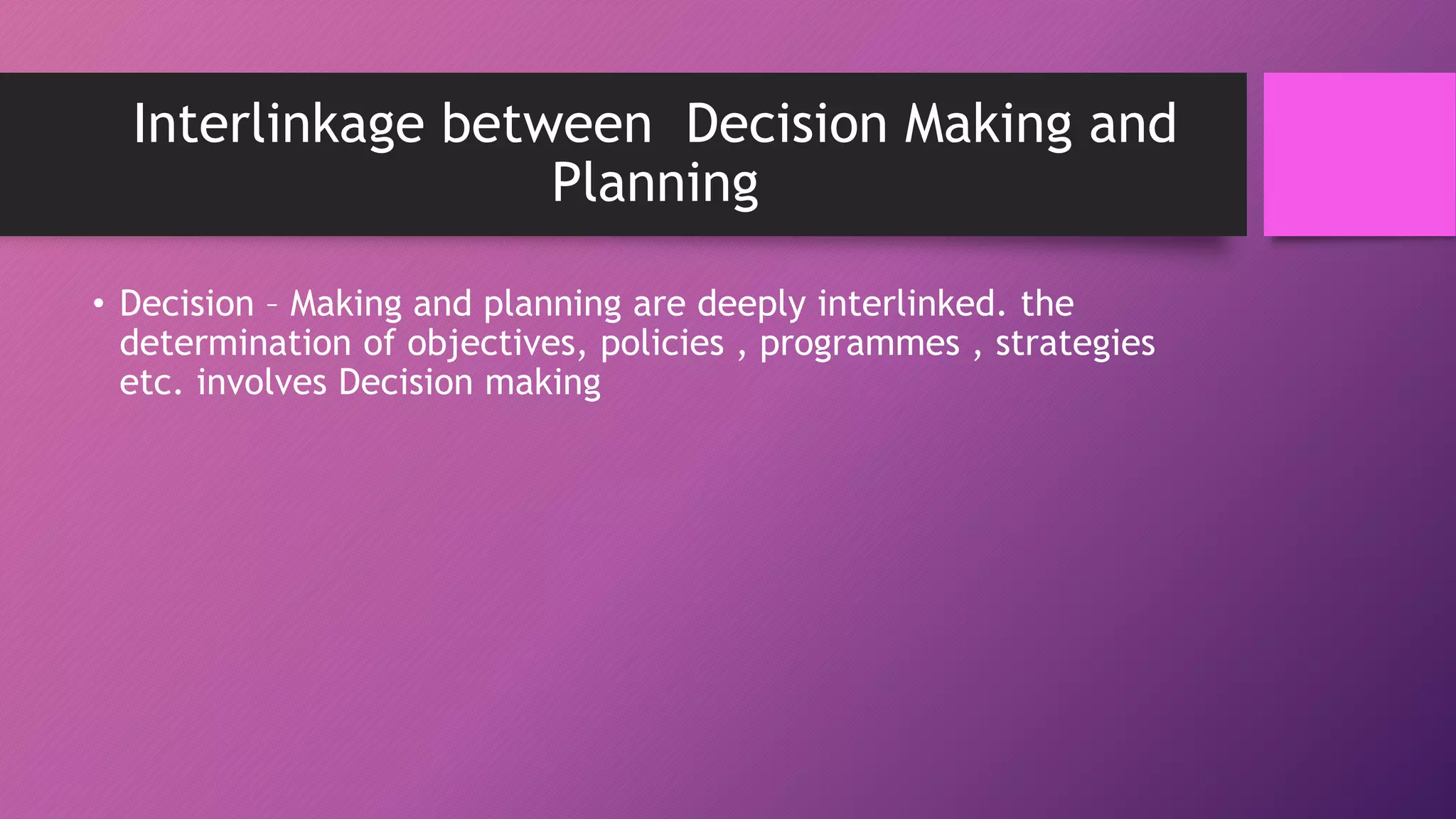 Interlinkage between  Decision Making and Planning

• Decision – Making and planning are deeply interlinked. the determination of objectives, policies , programmes , strategies etc. involves Decision making